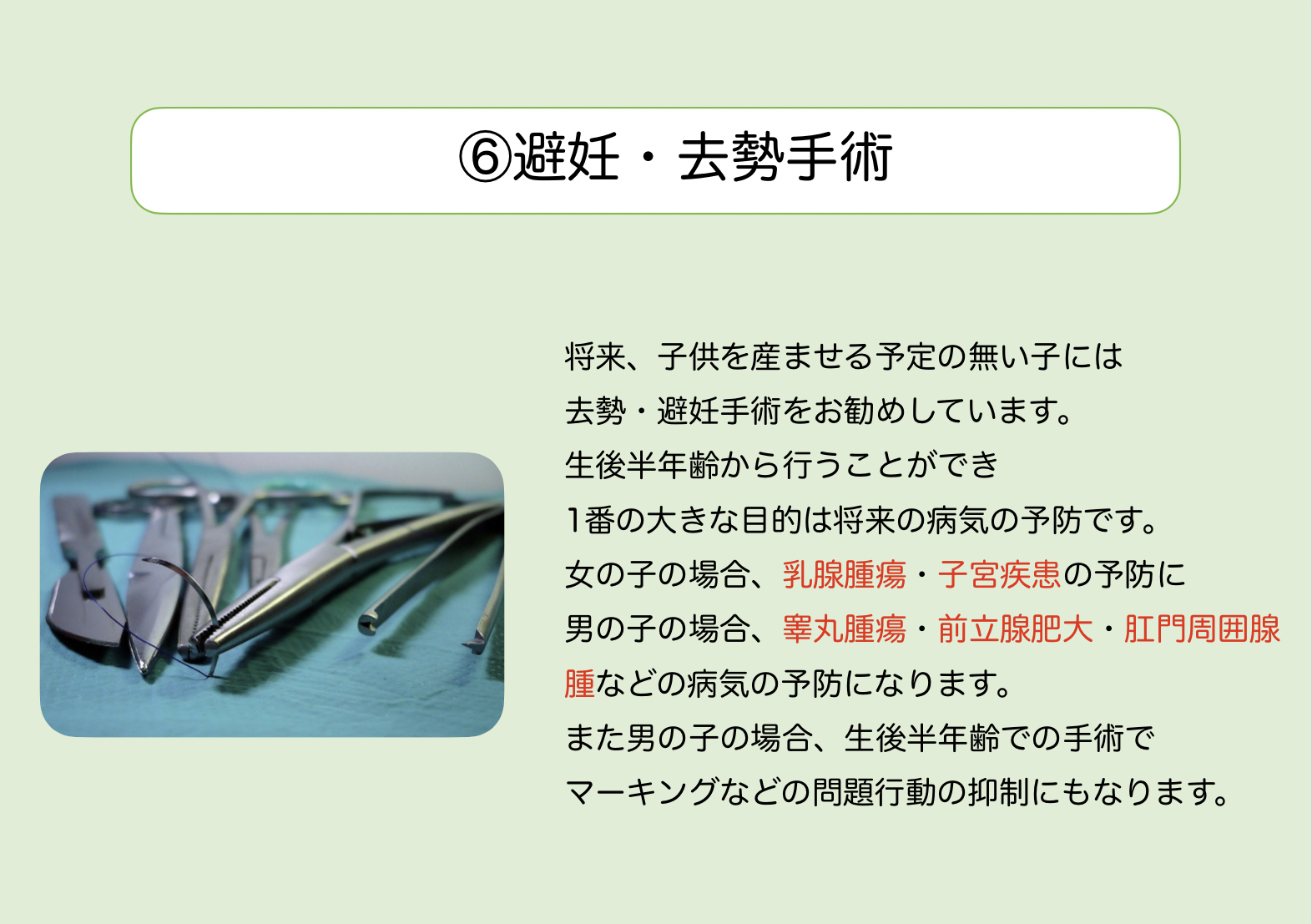 ⑥避妊・去勢手術

将来、子供を産ませる予定の無い子には
去勢・避妊手術をお勧めしています。
生後半年齢から行うことができ
1番の大きな目的は将来の病気の予防です。
女の子の場合、乳腺腫瘍・子宮疾患の予防に
男の子の場合、睾丸腫瘍・前立腺肥大・肛門周囲腺腫などの病気の予防になります。
また男の子の場合、生後半年齢での手術で
マーキングなどの問題行動の抑制にもなります。